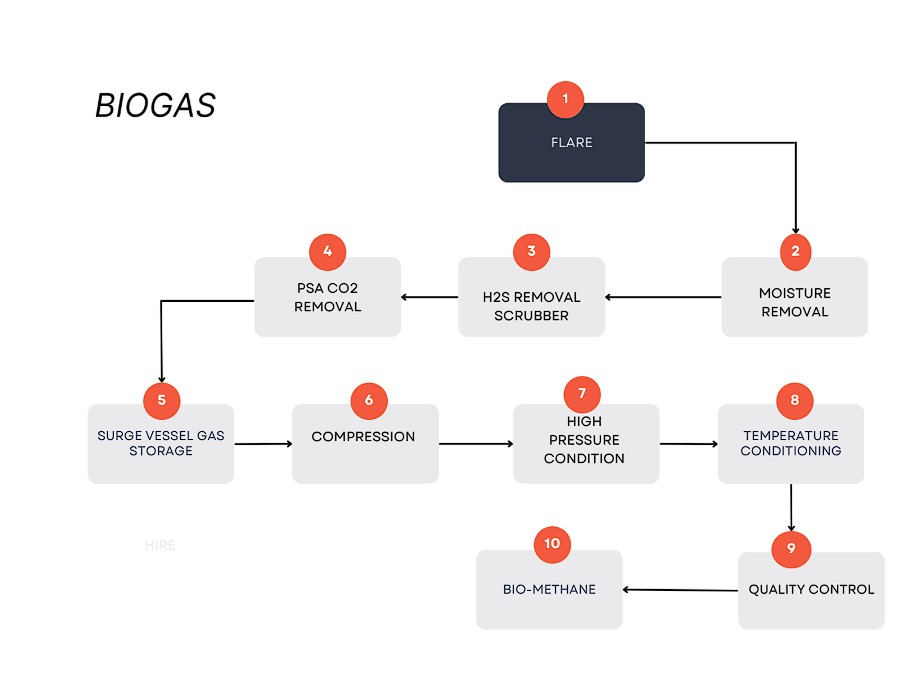 BIOGAS

1
FLARE

2
MOISTURE REMOVAL

3
H2S REMOVAL SCRUBBER

4
PSA CO2 REMOVAL

5
SURGE VESSEL GAS STORAGE

6
COMPRESSION

7
HIGH PRESSURE CONDITION

8
TEMPERATURE CONDITIONING

9
QUALITY CONTROL

10
BIO-METHANE

HIRE